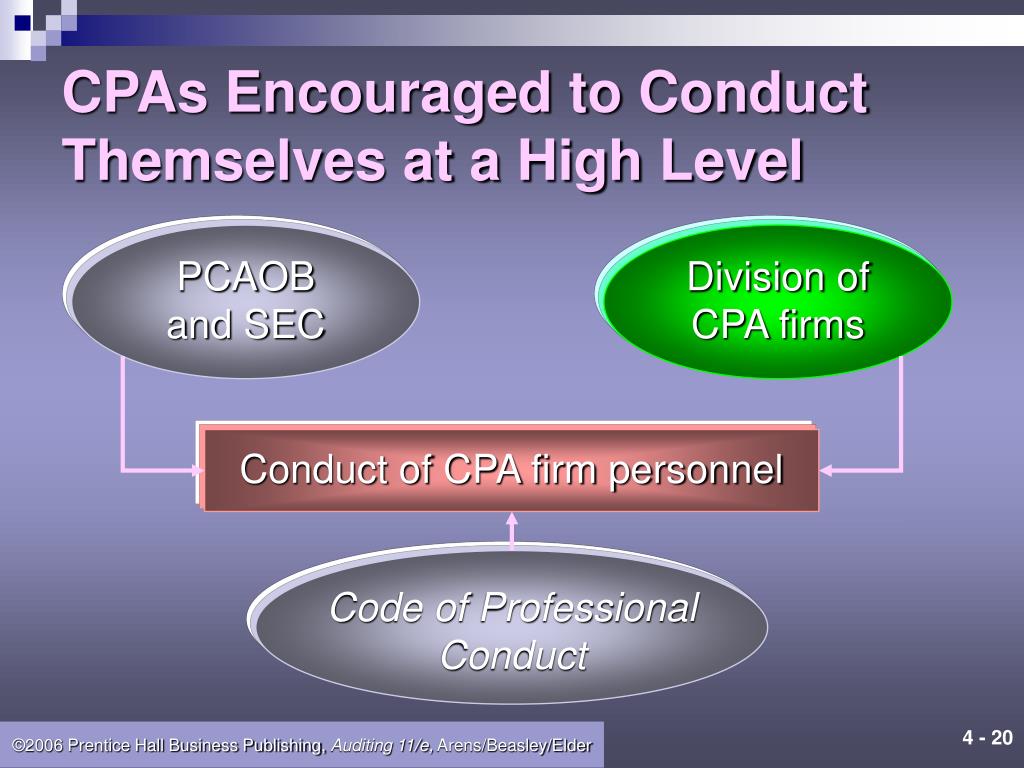 CPAs Encouraged to Conduct Themselves at a High Level

PCAOB and SEC

Division of CPA firms

Conduct of CPA firm personnel

Code of Professional Conduct

©2006 Prentice Hall Business Publishing, Auditing 11/e, Arens/Beasley/Elder

4 - 20